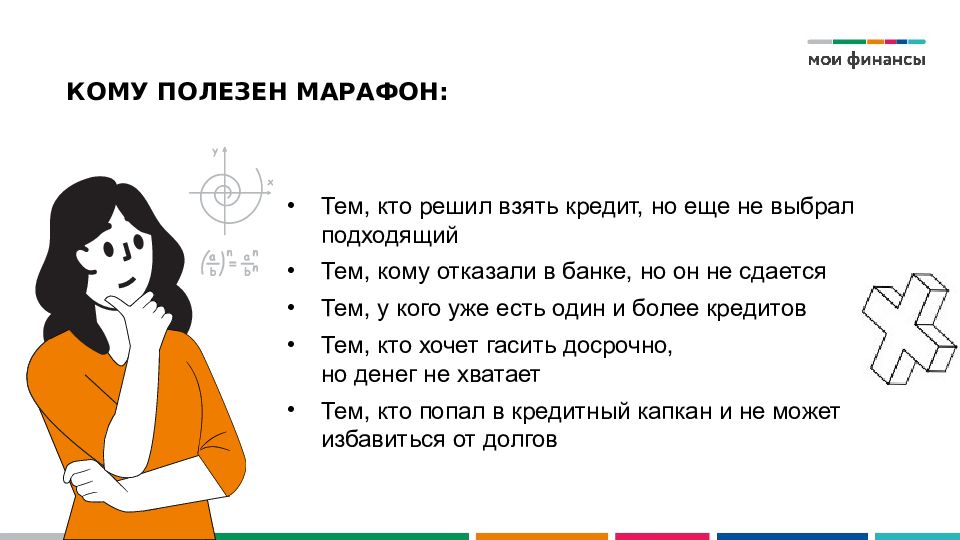 мои финансы

КОМУ ПОЛЕЗЕН МАРАФОН:

y

x

$\left(\frac{a}{b}\right)^n = \frac{a^n}{b^n}$

• Тем, кто решил взять кредит, но еще не выбрал подходящий
• Тем, кому отказали в банке, но он не сдается
• Тем, у кого уже есть один и более кредитов
• Тем, кто хочет гасить досрочно, но денег не хватает
• Тем, кто попал в кредитный капкан и не может избавиться от долгов